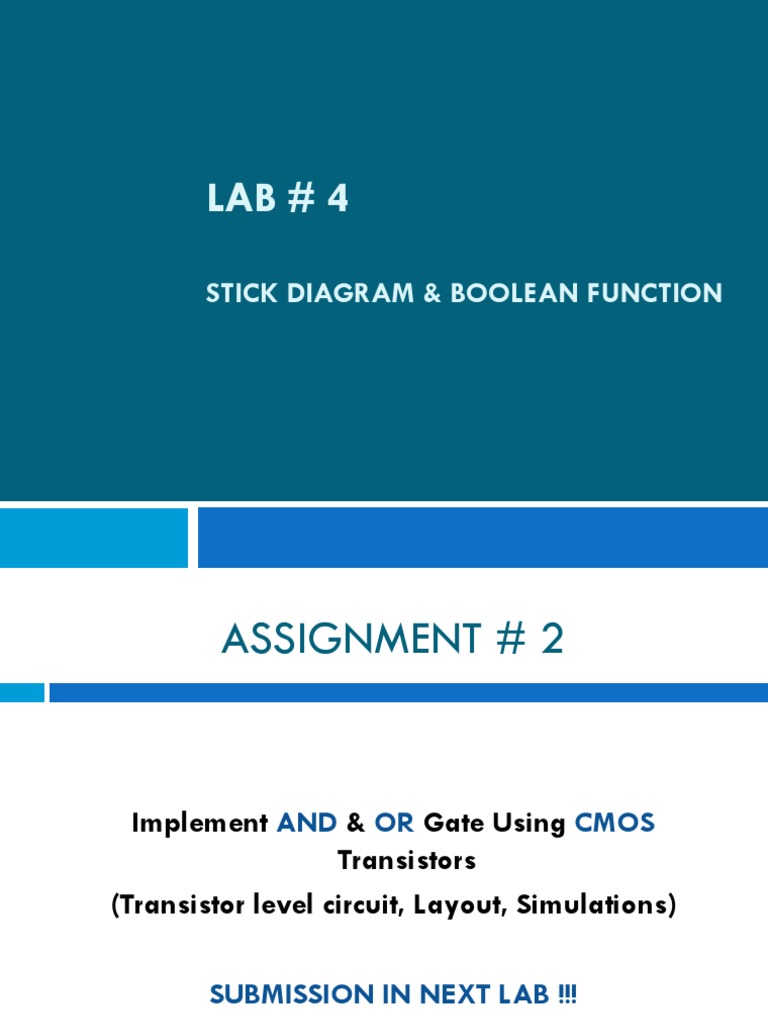 LAB # 4

STICK DIAGRAM & BOOLEAN FUNCTION

ASSIGNMENT # 2

Implement AND & OR Gate Using CMOS Transistors

(Transistor level circuit, Layout, Simulations)

SUBMISSION IN NEXT LAB !!!